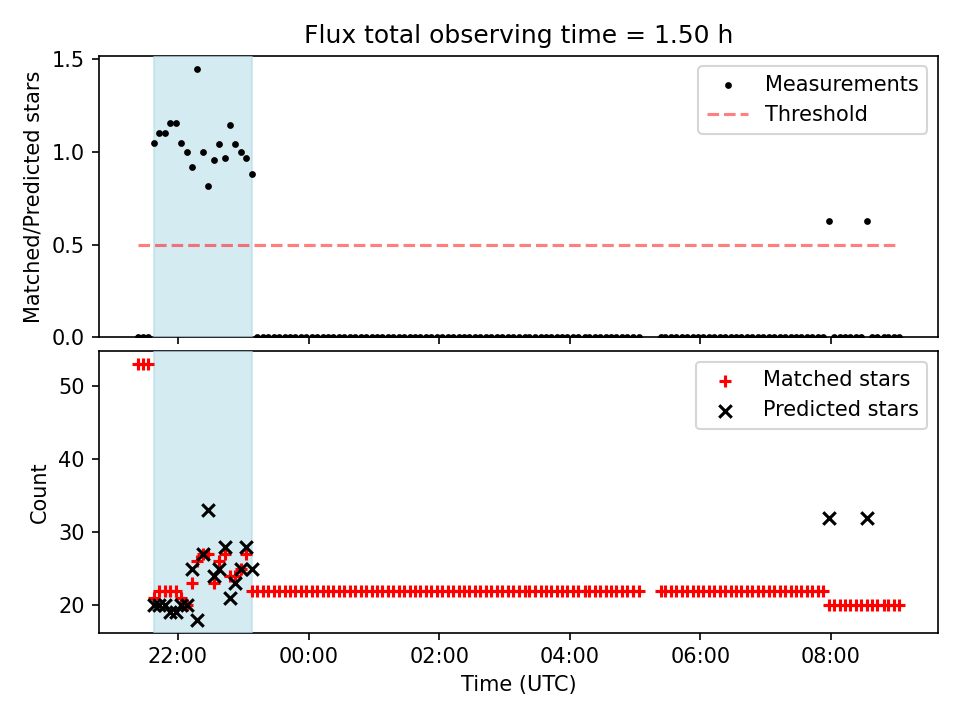 Flux total observing time = 1.50 h

Matched/Predicted stars

1.5
1.0
0.5
0.0

Measurements
Threshold

Count

50
40
30
20

Matched stars
Predicted stars

22:00
00:00
02:00
04:00
06:00
08:00

Time (UTC)